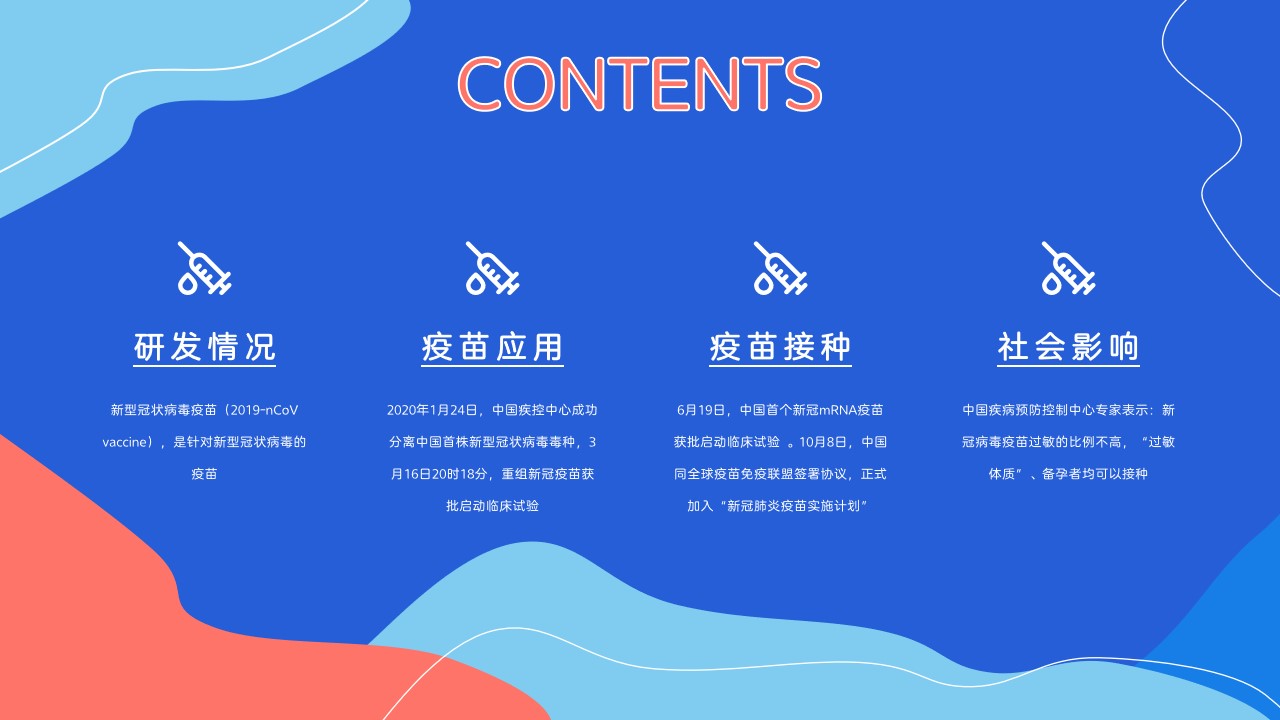 CONTENTS

研发情况

新型冠状病毒疫苗（2019-nCoV vaccine），是针对新型冠状病毒的疫苗

疫苗应用

2020年1月24日，中国疾控中心成功分离中国首株新型冠状病毒毒种，3月16日20时18分，重组新冠疫苗获批启动临床试验

疫苗接种

6月19日，中国首个新冠mRNA疫苗获批启动临床试验 。10月8日，中国同全球疫苗免疫联盟签署协议，正式加入“新冠肺炎疫苗实施计划”

社会影响

中国疾病预防控制中心专家表示：新冠病毒疫苗过敏的比例不高，“过敏体质”、备孕者均可以接种